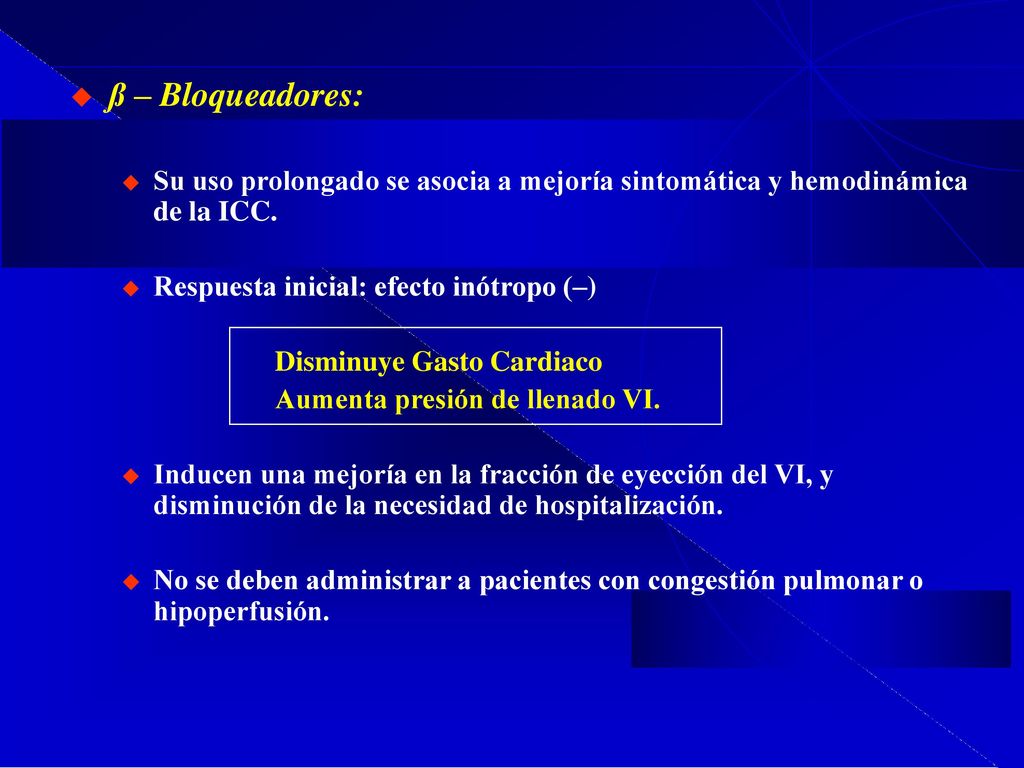 ß – Bloqueadores:

Su uso prolongado se asocia a mejoría sintomática y hemodinámica de la ICC.

Respuesta inicial: efecto inótropo (–)

Disminuye Gasto Cardiaco
Aumenta presión de llenado VI.

Inducen una mejoría en la fracción de eyección del VI, y disminución de la necesidad de hospitalización.

No se deben administrar a pacientes con congestión pulmonar o hipoperfusión.